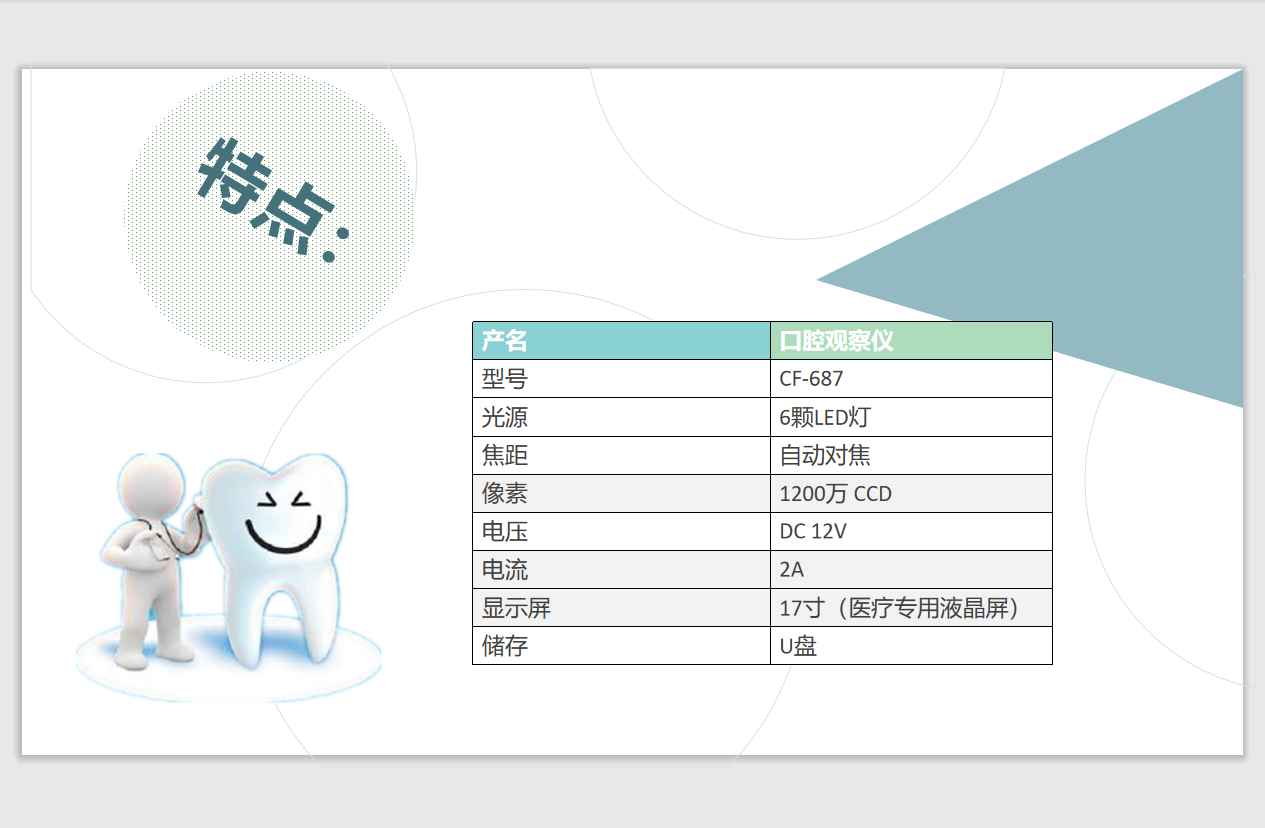 特点：

| 产名 | 口腔观察仪 |
|---|---|
| 型号 | CF-687 |
| 光源 | 6颗LED灯 |
| 焦距 | 自动对焦 |
| 像素 | 1200万 CCD |
| 电压 | DC 12V |
| 电流 | 2A |
| 显示屏 | 17寸（医疗专用液晶屏） |
| 储存 | U盘 |